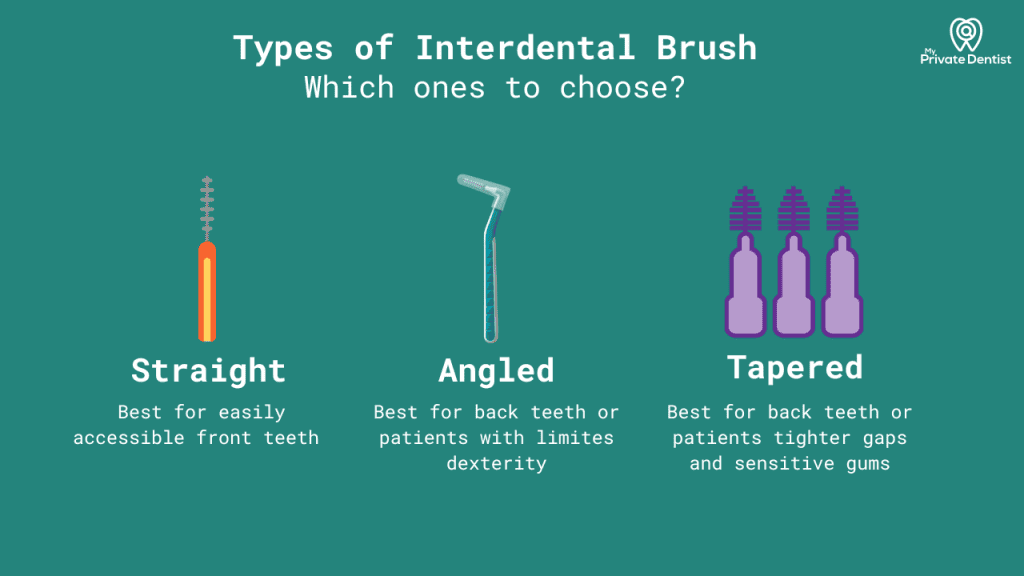 Types of Interdental Brush
Which ones to choose?

My Private Dentist

Straight
Best for easily accessible front teeth

Angled
Best for back teeth or patients with limites dexterity

Tapered
Best for back teeth or patients tighter gaps and sensitive gums